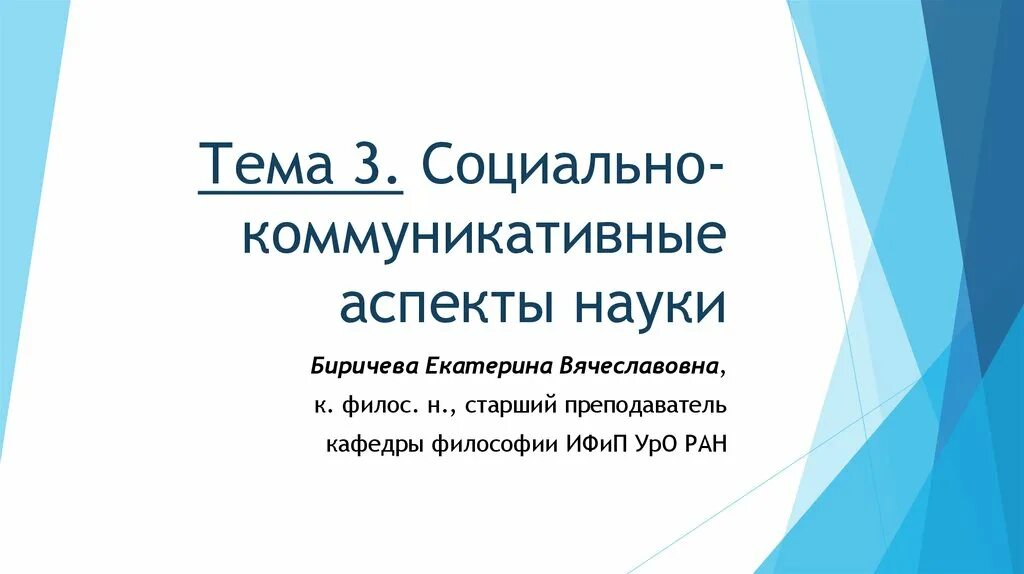 Тема 3. Социально-коммуникативные аспекты науки

Биричева Екатерина Вячеславовна,
к. филос. н., старший преподаватель
кафедры философии ИФиП УрО РАН